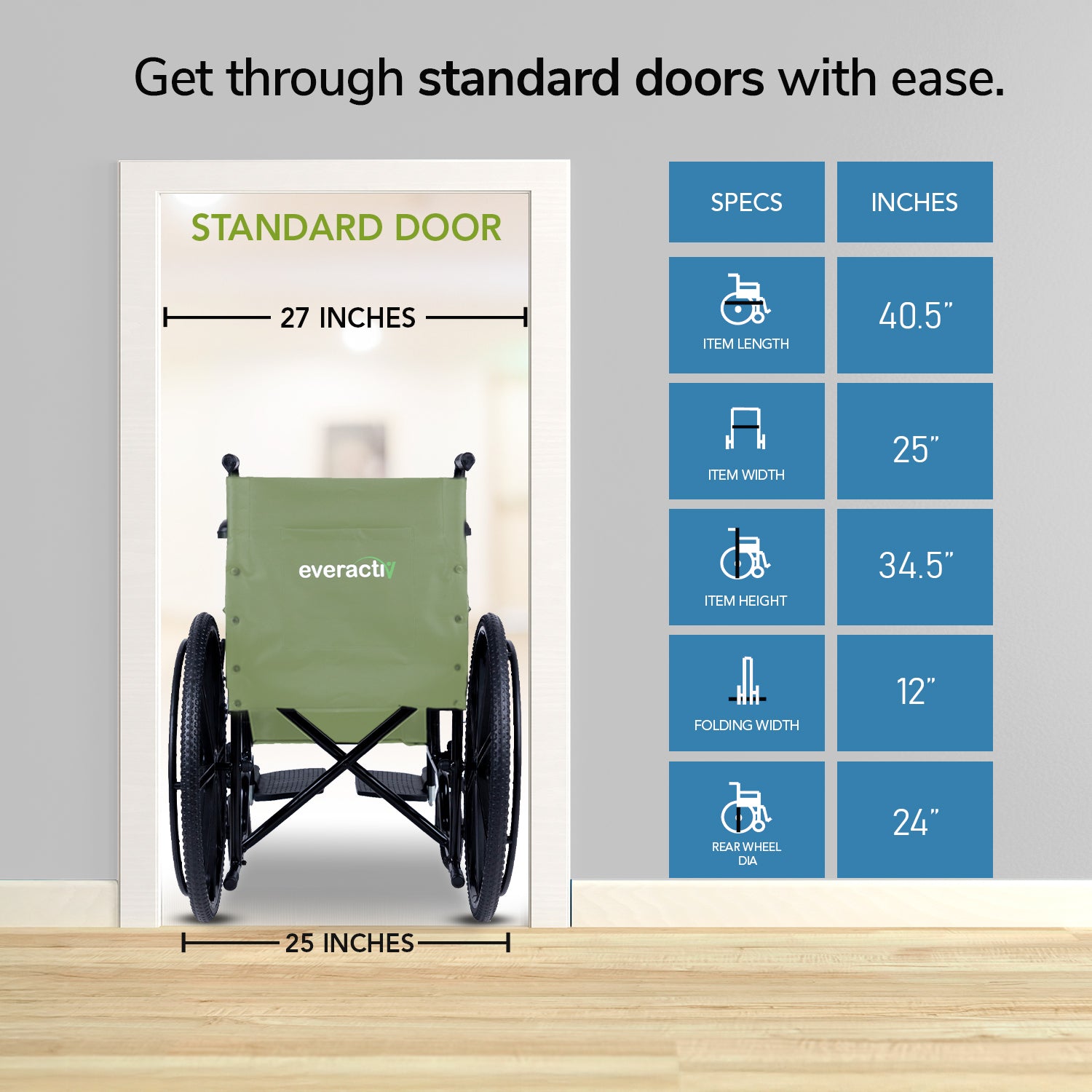 Get through standard doors with ease.

STANDARD DOOR

27 INCHES

everactiv

25 INCHES

| SPECS | INCHES |
|---|---|
| ITEM LENGTH | 40.5" |
| ITEM WIDTH | 25" |
| ITEM HEIGHT | 34.5" |
| FOLDING WIDTH | 12" |
| REAR WHEEL DIA | 24" |